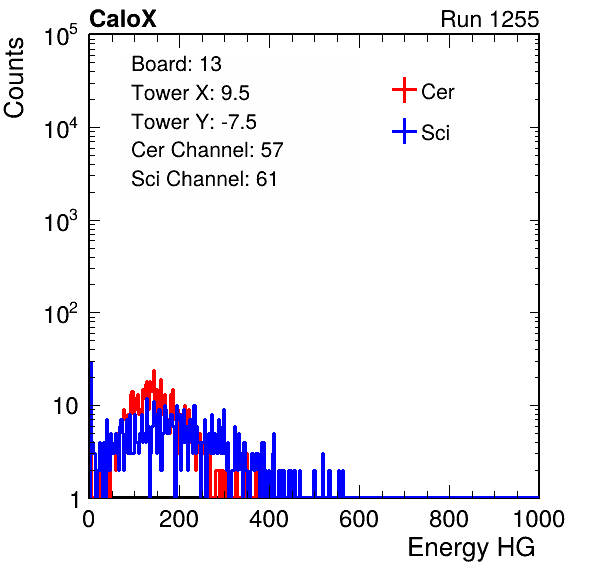 CaloX

Run 1255

Counts

$10^5$

$10^4$

$10^3$

$10^2$

10

1

Board: 13
Tower X: 9.5
Tower Y: -7.5
Cer Channel: 57
Sci Channel: 61

Cer
Sci

0 200 400 600 800 1000

Energy HG